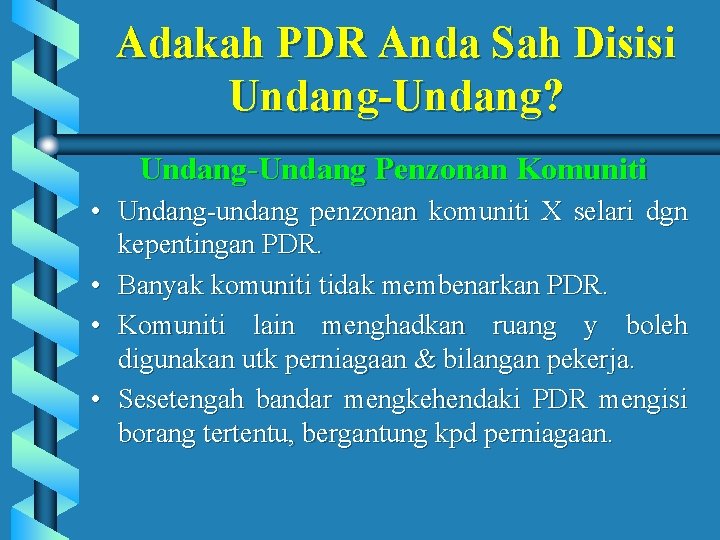 Adakah PDR Anda Sah Disisi Undang-Undang?

Undang-Undang Penzonan Komuniti

• Undang-undang penzonan komuniti X selari dgn kepentingan PDR.
• Banyak komuniti tidak membenarkan PDR.
• Komuniti lain menghadkan ruang y boleh digunakan utk perniagaan & bilangan pekerja.
• Sesetengah bandar mengkehendaki PDR mengisi borang tertentu, bergantung kpd perniagaan.